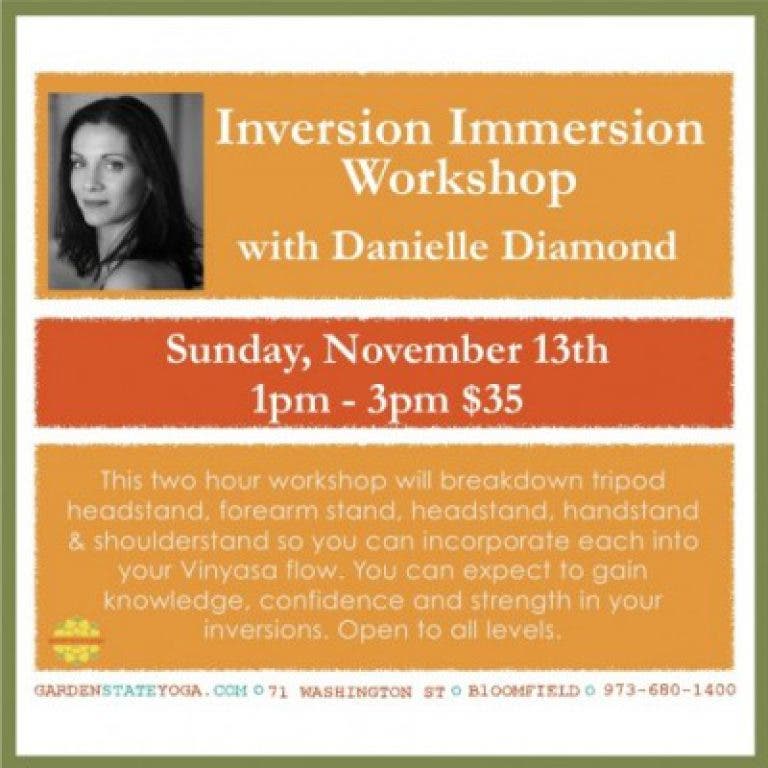 Inversion Immersion Workshop
with Danielle Diamond

Sunday, November 13th
1pm - 3pm $35

This two hour workshop will breakdown tripod headstand, forearm stand, headstand, handstand & shoulderstand so you can incorporate each into your Vinyasa flow. You can expect to gain knowledge, confidence and strength in your inversions. Open to all levels.

GARDENSTATEYOGA.COM ○ 71 WASHINGTON ST ○ BLOOMFIELD ○ 973-680-1400